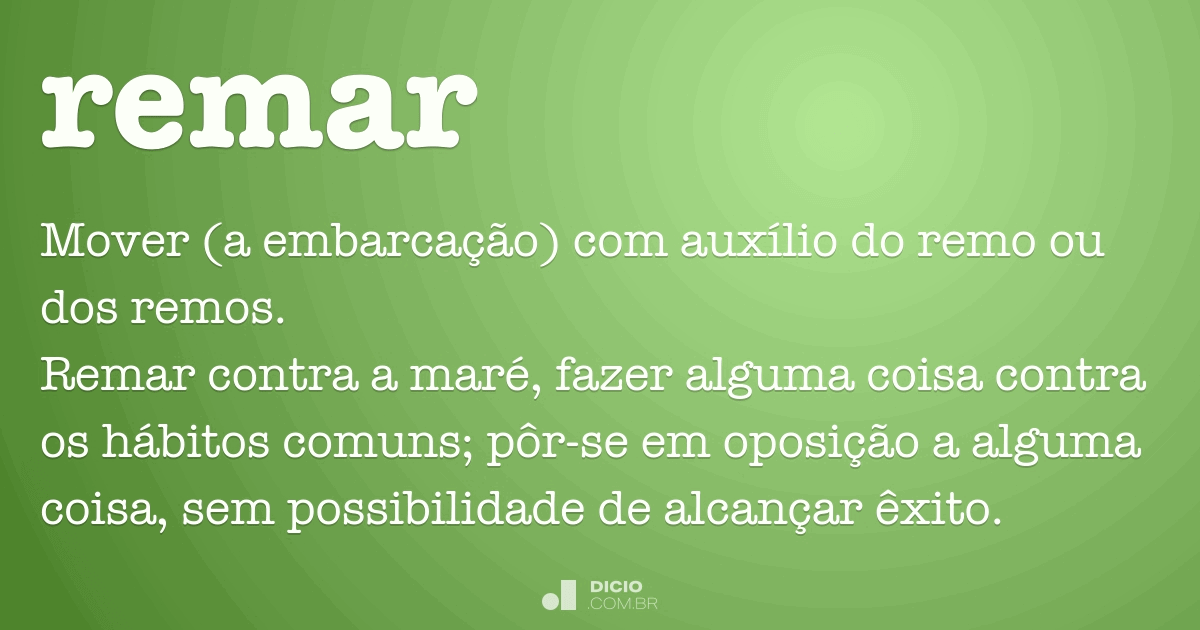 remar

Mover (a embarcação) com auxílio do remo ou dos remos.
Remar contra a maré, fazer alguma coisa contra os hábitos comuns; pôr-se em oposição a alguma coisa, sem possibilidade de alcançar êxito.

DICIO .COM.BR